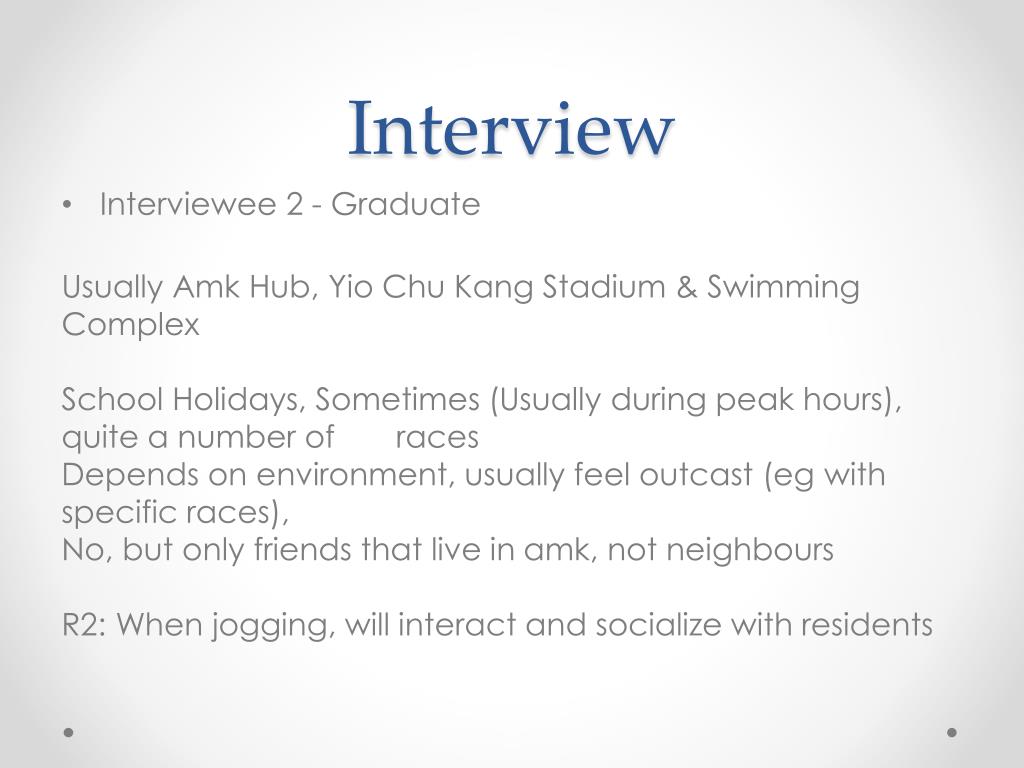 Interview

• Interviewee 2 - Graduate

Usually Amk Hub, Yio Chu Kang Stadium & Swimming Complex

School Holidays, Sometimes (Usually during peak hours), quite a number of races
Depends on environment, usually feel outcast (eg with specific races),
No, but only friends that live in amk, not neighbours

R2: When jogging, will interact and socialize with residents